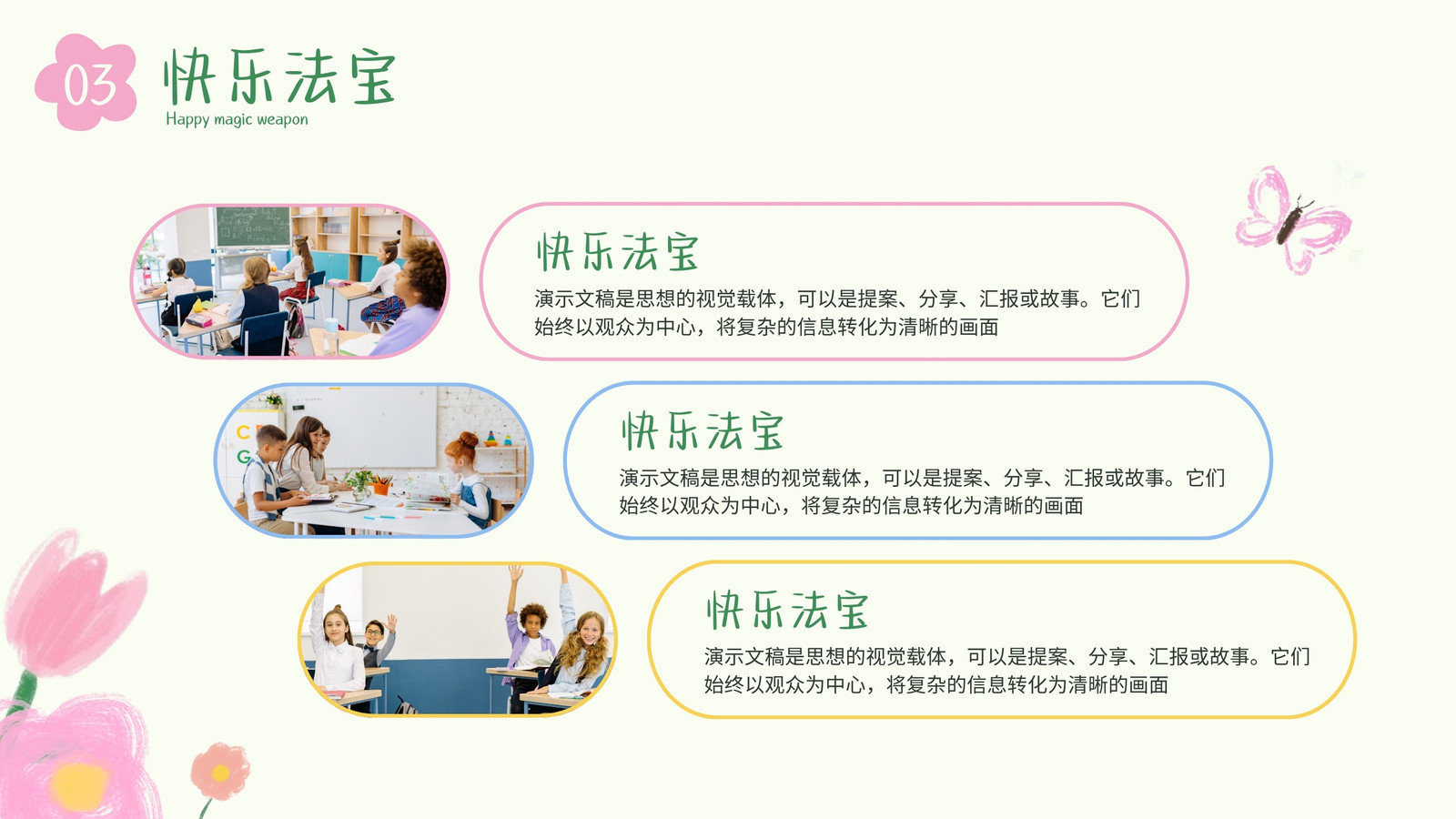 03
快乐法宝
Happy magic weapon

快乐法宝
演示文稿是思想的视觉载体，可以是提案、分享、汇报或故事。它们始终以观众为中心，将复杂的信息转化为清晰的画面

快乐法宝
演示文稿是思想的视觉载体，可以是提案、分享、汇报或故事。它们始终以观众为中心，将复杂的信息转化为清晰的画面

快乐法宝
演示文稿是思想的视觉载体，可以是提案、分享、汇报或故事。它们始终以观众为中心，将复杂的信息转化为清晰的画面